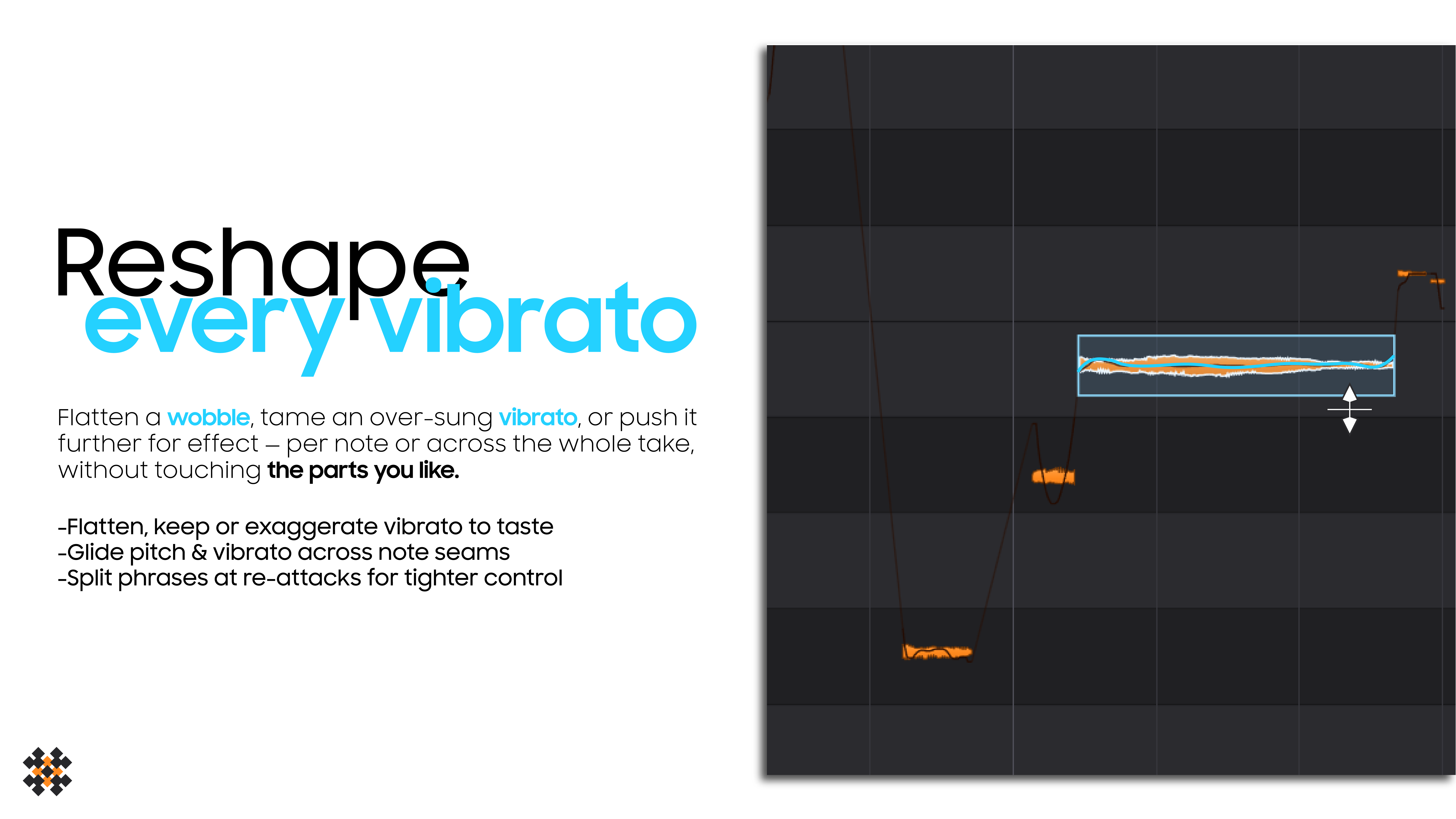 Reshape
every vibrato

Flatten a wobble, tame an over-sung vibrato, or push it further for effect – per note or across the whole take, without touching the parts you like.

-Flatten, keep or exaggerate vibrato to taste
-Glide pitch & vibrato across note seams
-Split phrases at re-attacks for tighter control